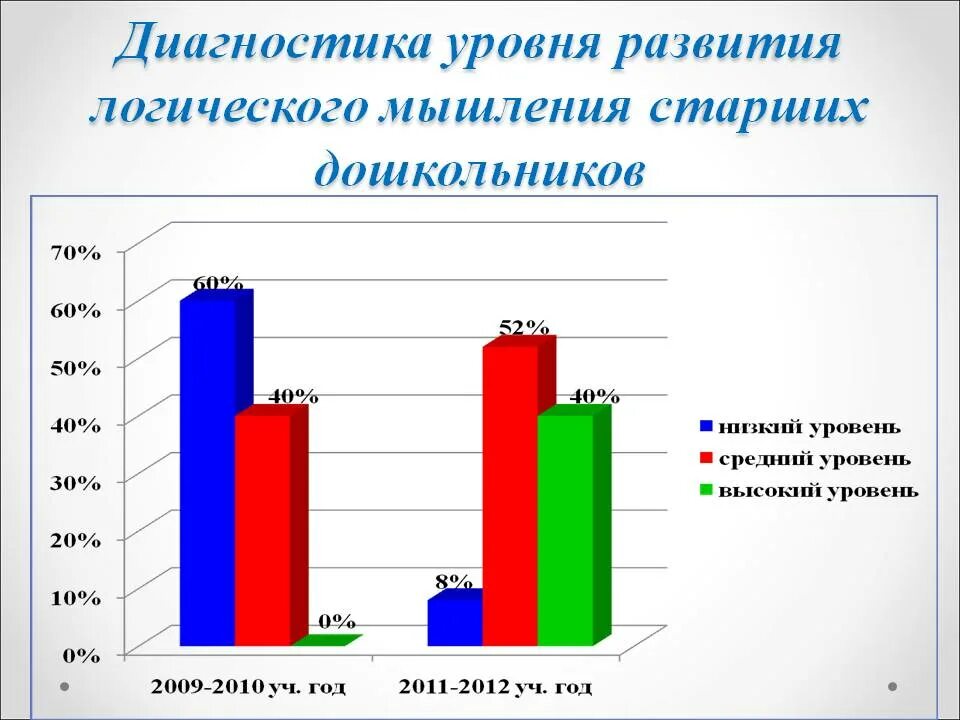 Диагностика уровня развития логического мышления старших дошкольников

70%
60%
50%
40%
30%
20%
10%
0%

60%
40%
0%
8%
52%
40%

2009-2010 уч. год
2011-2012 уч. год

низкий уровень
средний уровень
высокий уровень